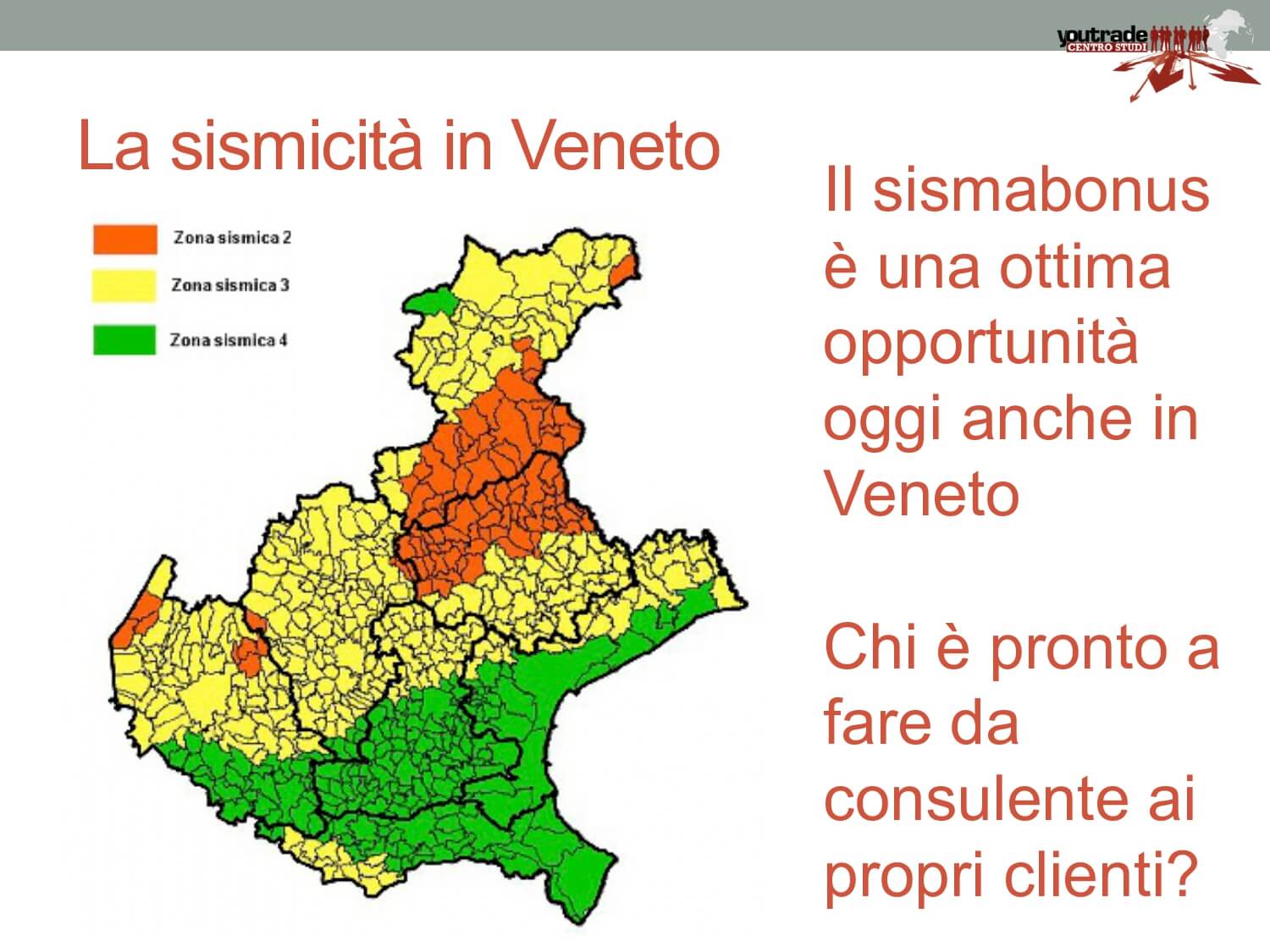 youtrade
CENTRO STUDI

La sismicità in Veneto

Zona sismica 2
Zona sismica 3
Zona sismica 4

Il sismabonus è una ottima opportunità oggi anche in Veneto

Chi è pronto a fare da consulente ai propri clienti?